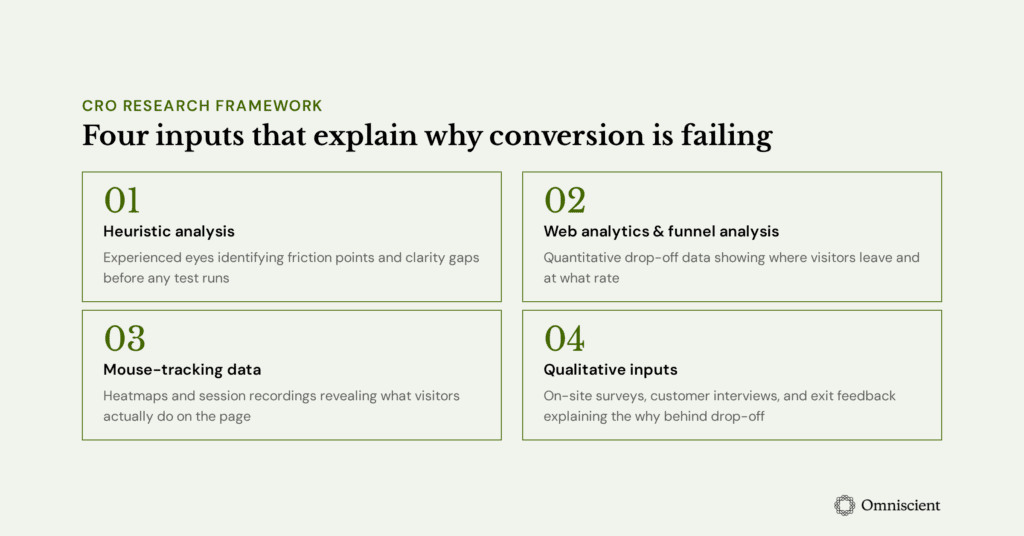 CRO RESEARCH FRAMEWORK

Four inputs that explain why conversion is failing

01

Heuristic analysis

Experienced eyes identifying friction points and clarity gaps before any test runs

02

Web analytics & funnel analysis

Quantitative drop-off data showing where visitors leave and at what rate

03

Mouse-tracking data

Heatmaps and session recordings revealing what visitors actually do on the page

04

Qualitative inputs

On-site surveys, customer interviews, and exit feedback explaining the why behind drop-off

Omniscient